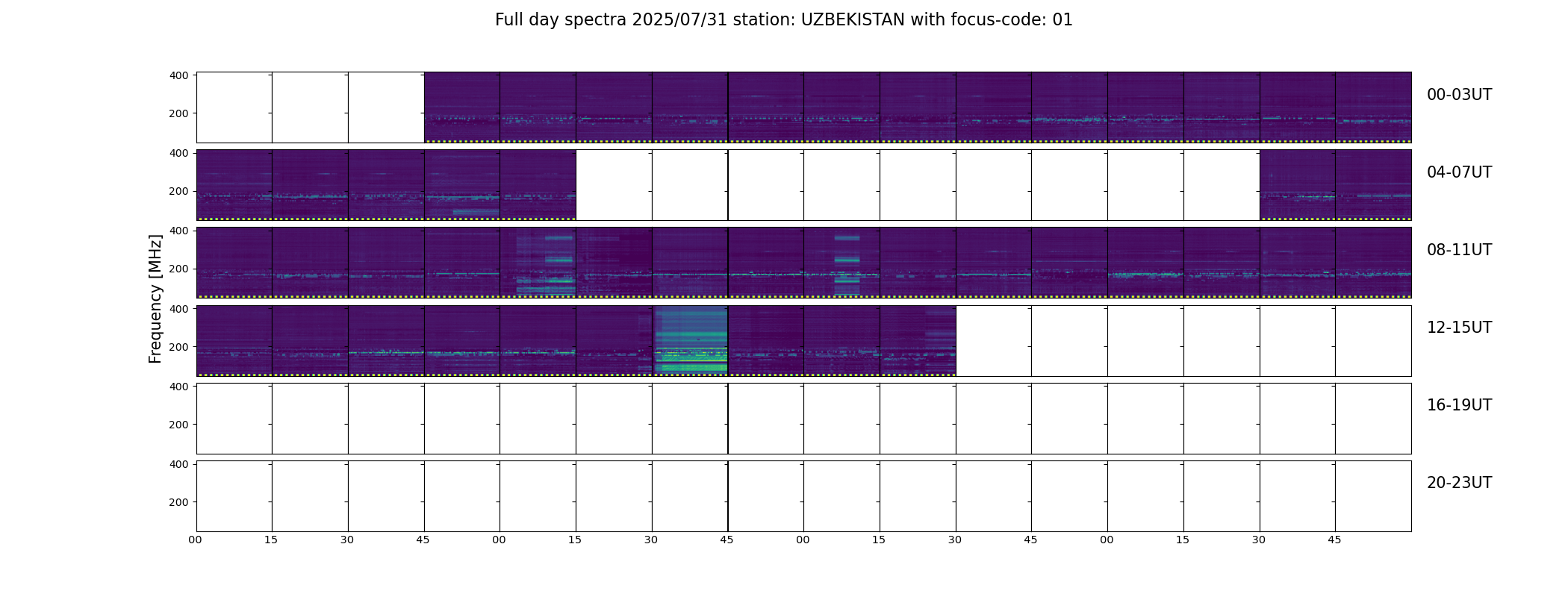 Full day spectra 2025/07/31 station: UZBEKISTAN with focus-code: 01

Frequency [MHz]

400
200
00-03UT

400
200
04-07UT

400
200
08-11UT

400
200
12-15UT

400
200
16-19UT

400
200
20-23UT

00 15 30 45 00 15 30 45 00 15 30 45 00 15 30 45